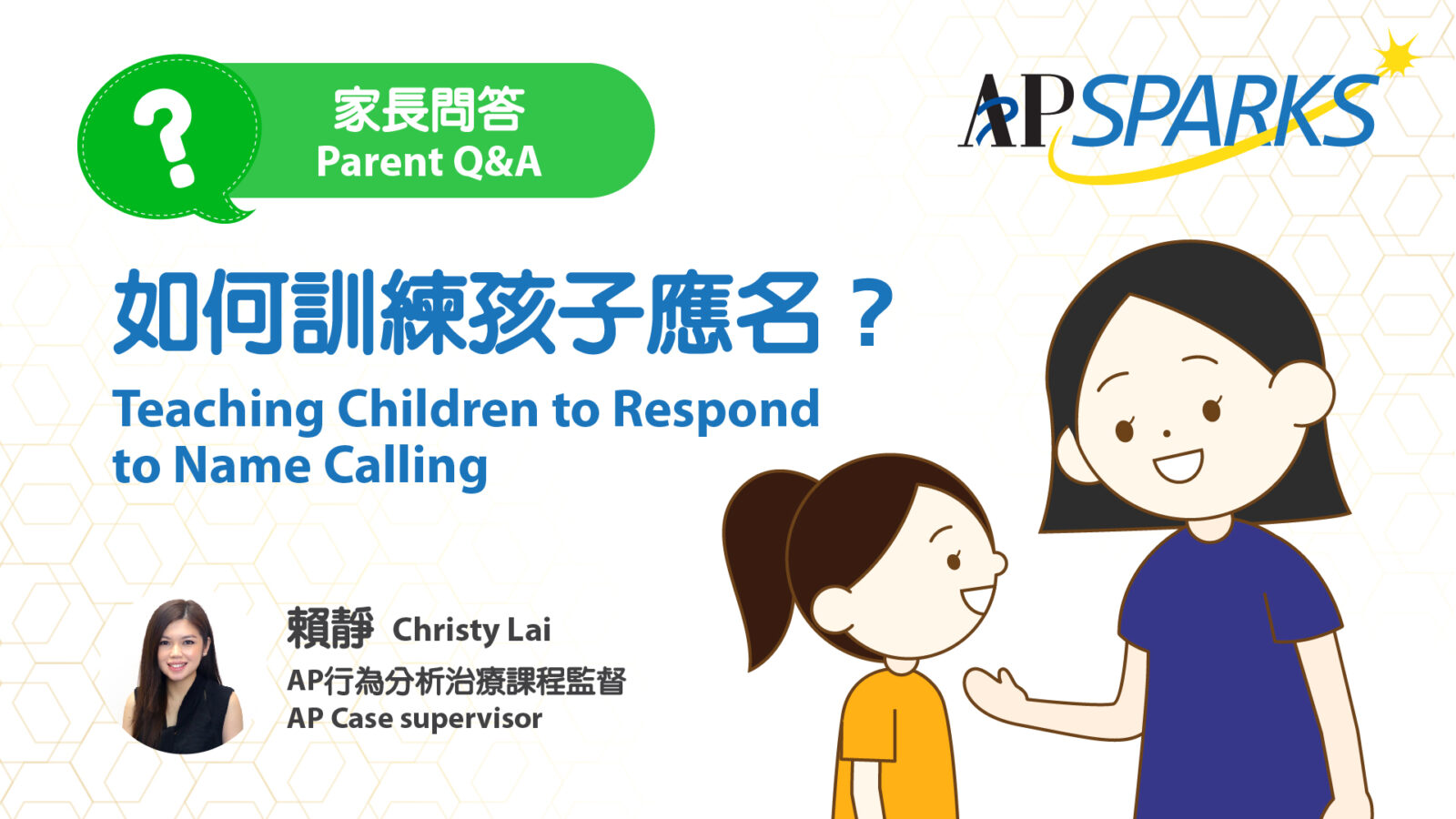 ?
家長問答
Parent Q&A

AP SPARKS

如何訓練孩子應名？
Teaching Children to Respond to Name Calling

賴靜 Christy Lai
AP行為分析治療課程監督
AP Case supervisor